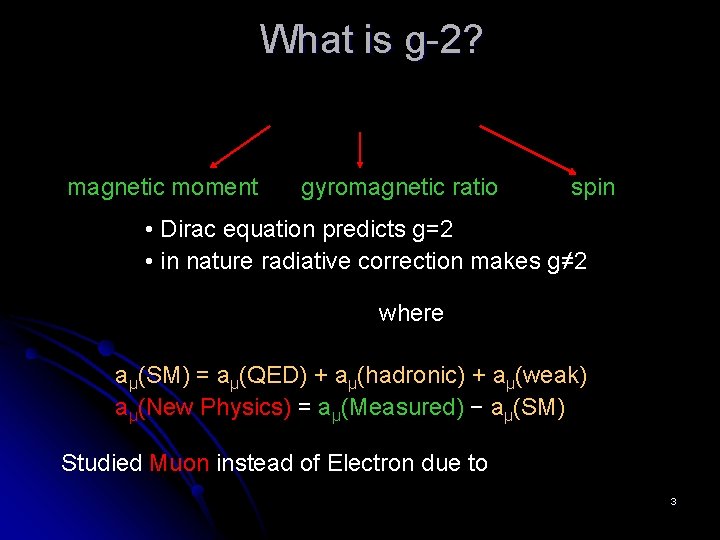 What is g-2?

magnetic moment gyromagnetic ratio spin

• Dirac equation predicts g=2
• in nature radiative correction makes g≠2

where

$a_\mu$(SM) = $a_\mu$(QED) + $a_\mu$(hadronic) + $a_\mu$(weak)
$a_\mu$(New Physics) = $a_\mu$(Measured) − $a_\mu$(SM)

Studied Muon instead of Electron due to

3